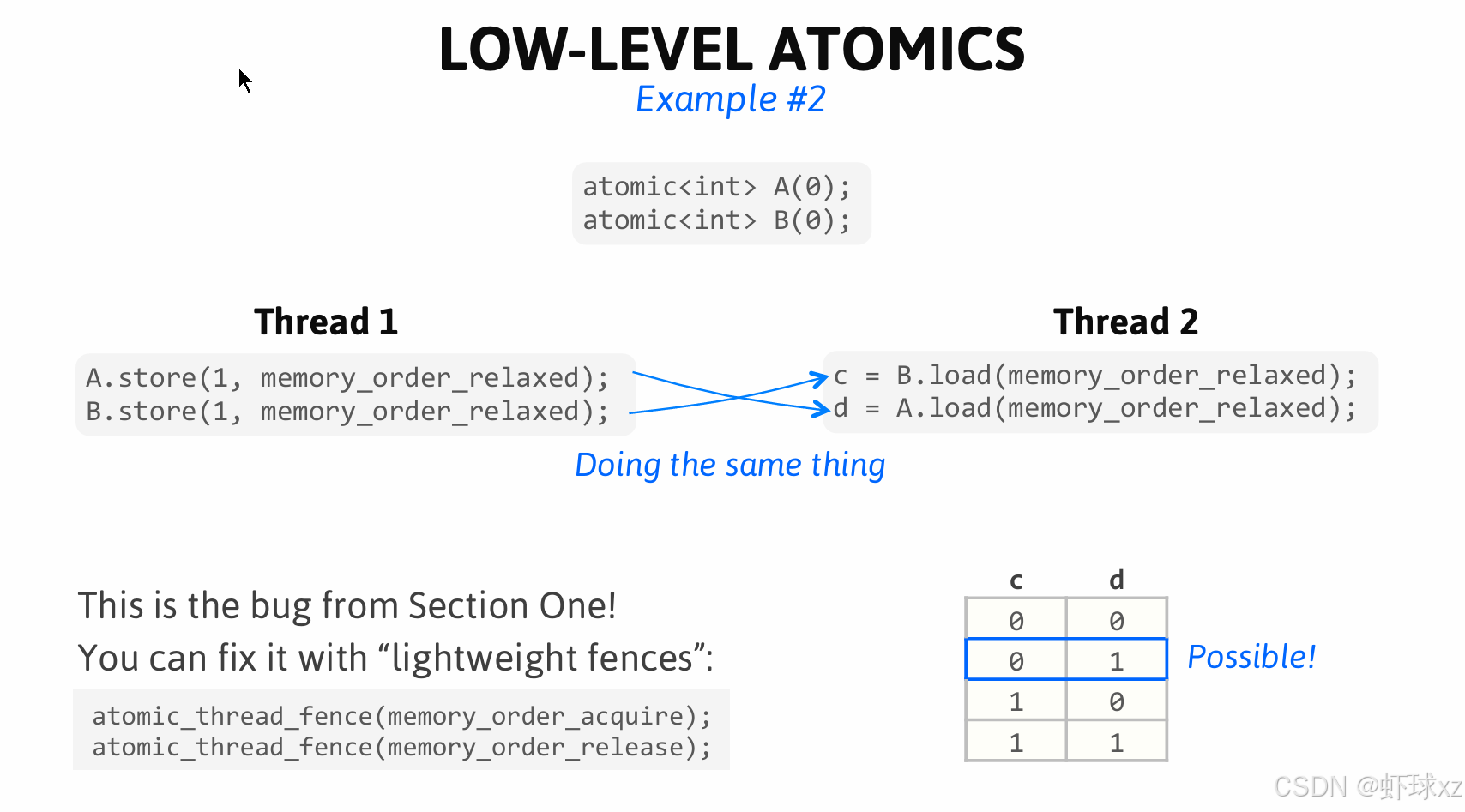 LOW-LEVEL ATOMICS
Example #2

atomic<int> A(0);
atomic<int> B(0);

Thread 1

A.store(1, memory_order_relaxed);
B.store(1, memory_order_relaxed);

Thread 2

c = B.load(memory_order_relaxed);
d = A.load(memory_order_relaxed);

Doing the same thing

This is the bug from Section One!
You can fix it with “lightweight fences”:

atomic_thread_fence(memory_order_acquire);
atomic_thread_fence(memory_order_release);

| c | d |
|---|---|
| 0 | 0 |
| 0 | 1 |
| 1 | 0 |
| 1 | 1 |

Possible!

CSDN @虾球xz